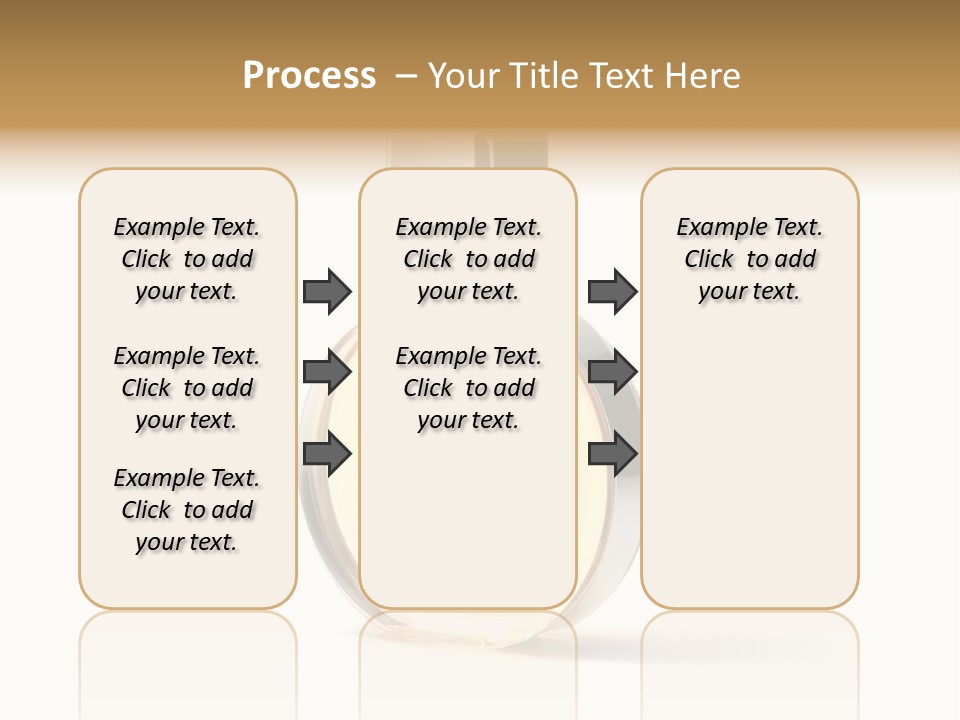 Process – Your Title Text Here

Example Text. Click to add your text.

Example Text. Click to add your text.

Example Text. Click to add your text.

Example Text. Click to add your text.

Example Text. Click to add your text.

Example Text. Click to add your text.